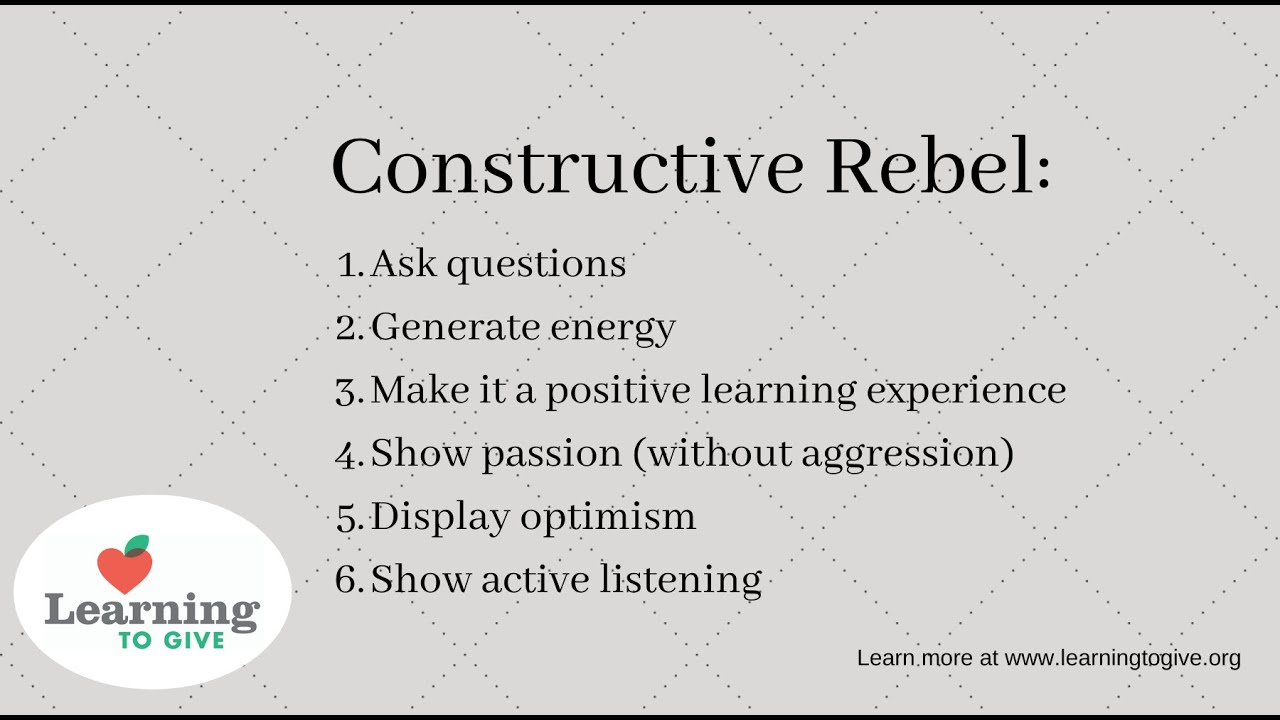 Constructive Rebel:

1. Ask questions
2. Generate energy
3. Make it a positive learning experience
4. Show passion (without aggression)
5. Display optimism
6. Show active listening

Learning TO GIVE

Learn more at www.learningtogive.org